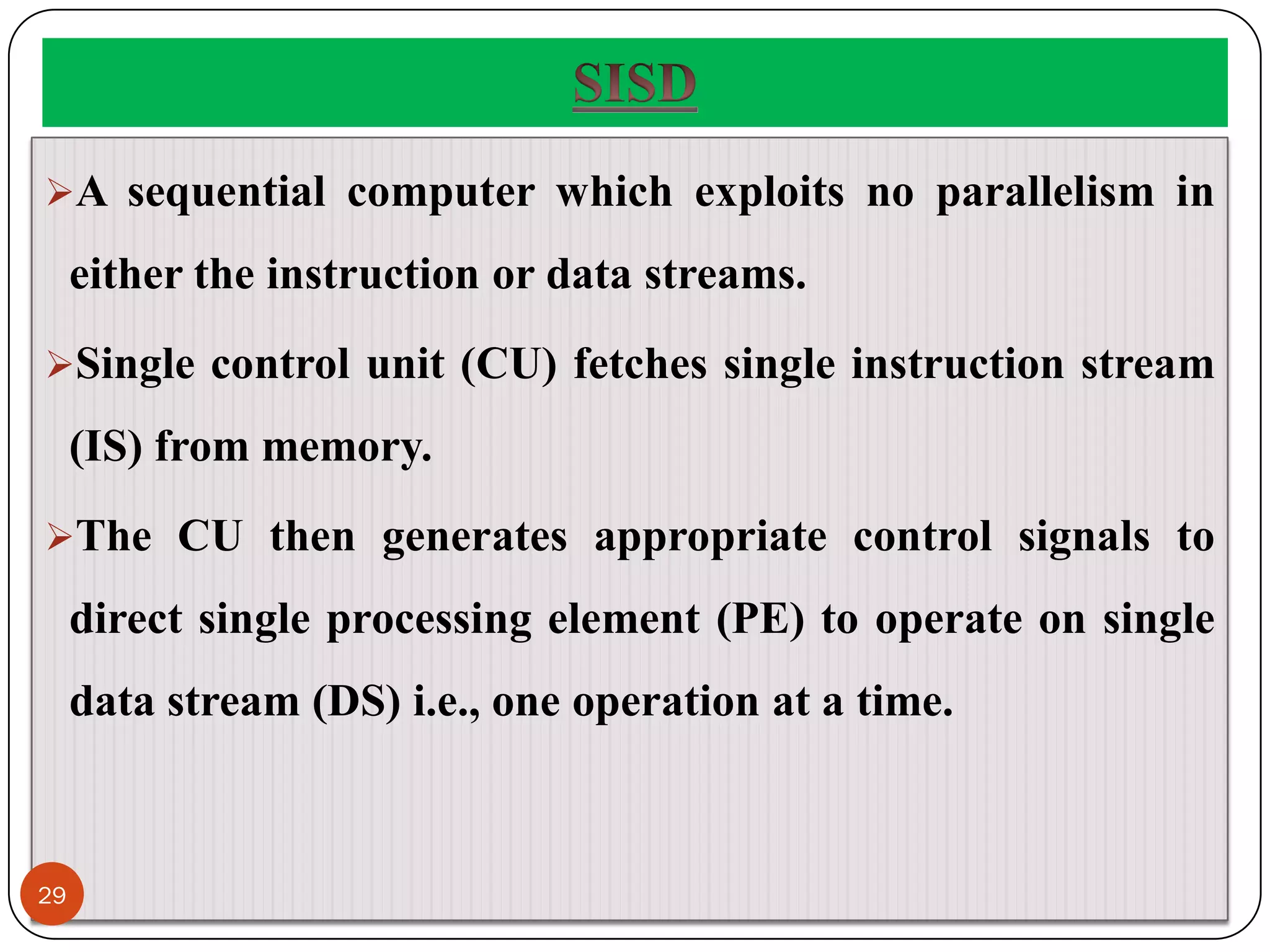 SISD

➢A sequential computer which exploits no parallelism in either the instruction or data streams.

➢Single control unit (CU) fetches single instruction stream (IS) from memory.

➢The CU then generates appropriate control signals to direct single processing element (PE) to operate on single data stream (DS) i.e., one operation at a time.

29